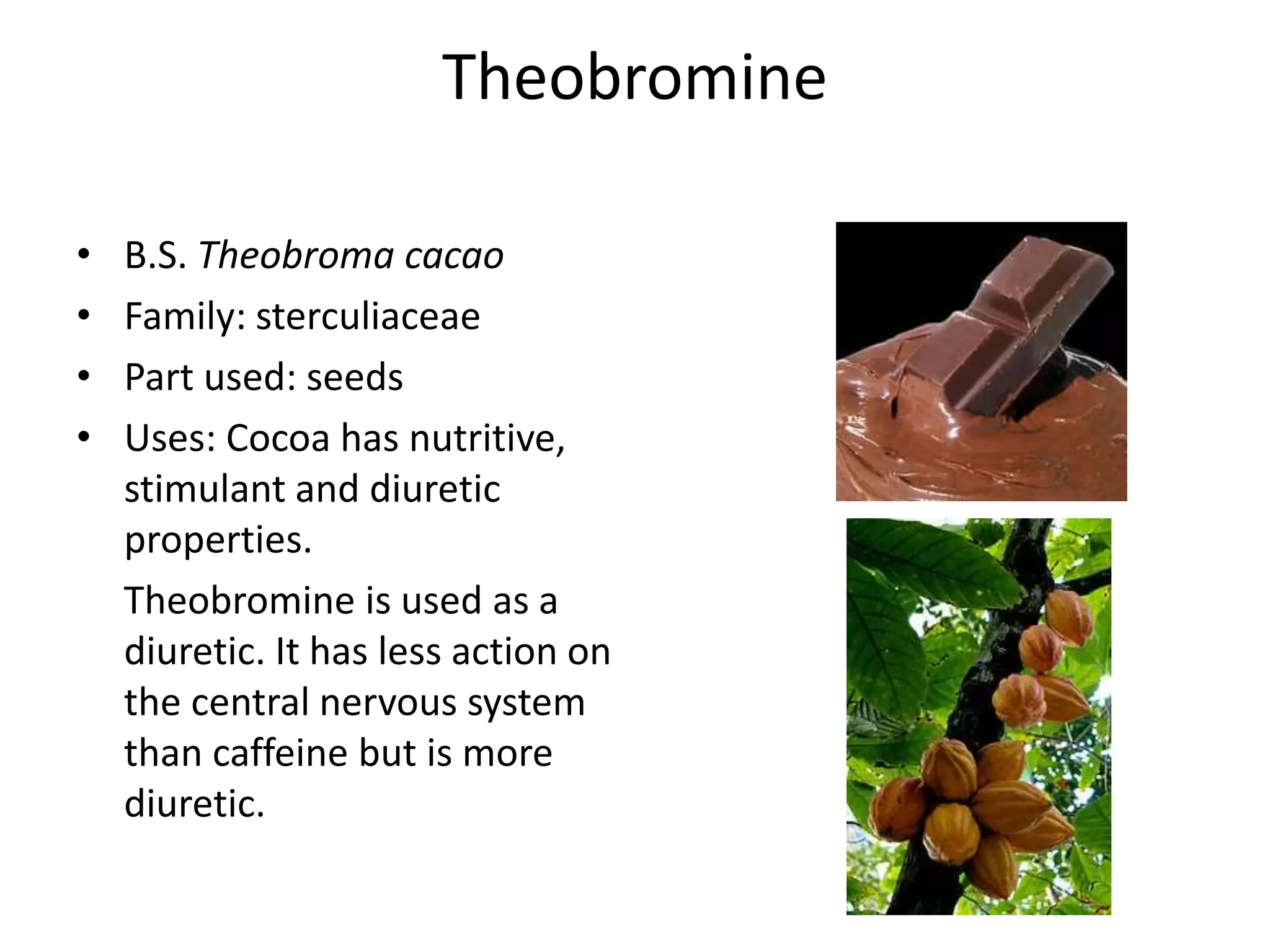 Theobromine

• B.S. Theobroma cacao
• Family: sterculiaceae
• Part used: seeds
• Uses: Cocoa has nutritive, stimulant and diuretic properties.

Theobromine is used as a diuretic. It has less action on the central nervous system than caffeine but is more diuretic.